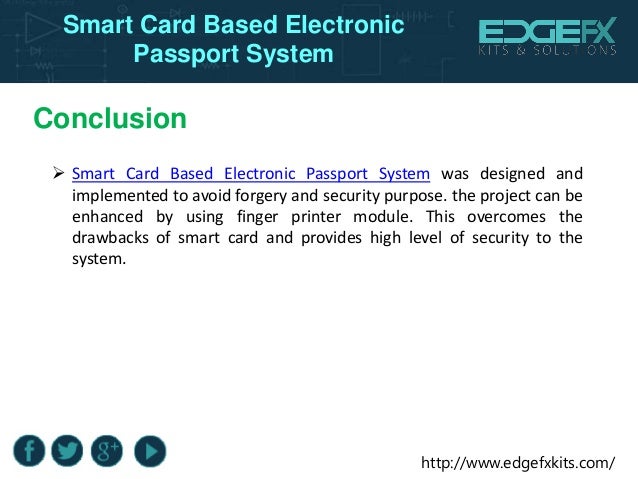 Smart Card Based Electronic Passport System

EDGEFX
KITS & SOLUTIONS

Conclusion

➢ Smart Card Based Electronic Passport System was designed and implemented to avoid forgery and security purpose. the project can be enhanced by using finger printer module. This overcomes the drawbacks of smart card and provides high level of security to the system.

f g+

http://www.edgefxkits.com/